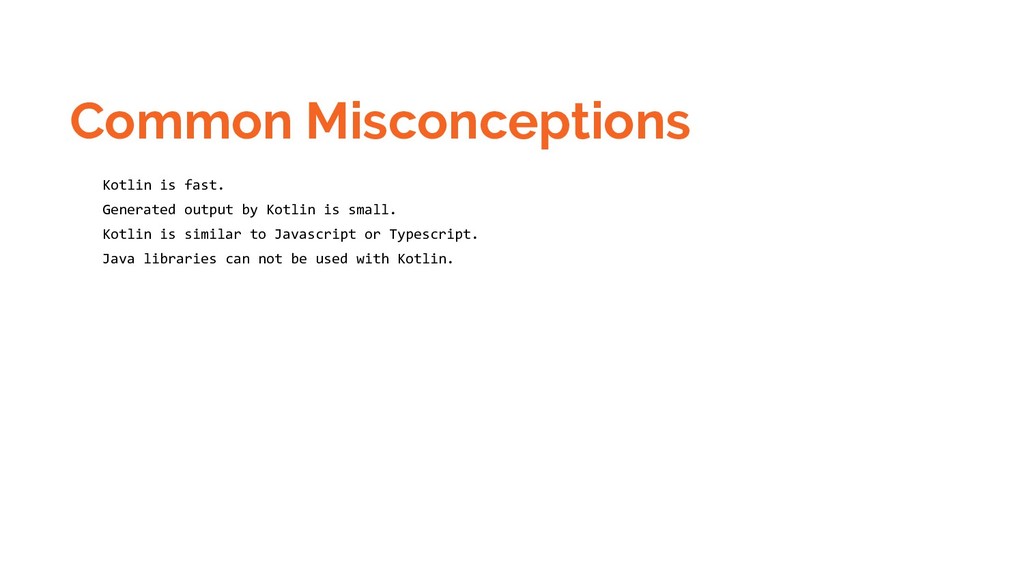 Common Misconceptions

Kotlin is fast.

Generated output by Kotlin is small.

Kotlin is similar to Javascript or Typescript.

Java libraries can not be used with Kotlin.